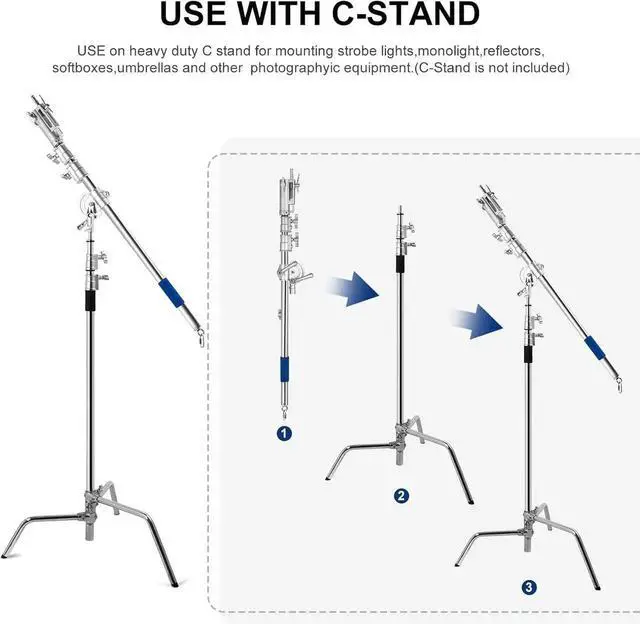 USE WITH C-STAND

USE on heavy duty C stand for mounting strobe lights,monolight,reflectors, softboxes,umbrellas and other  photographyic equipment.(C-Stand is not included)

1

2

3